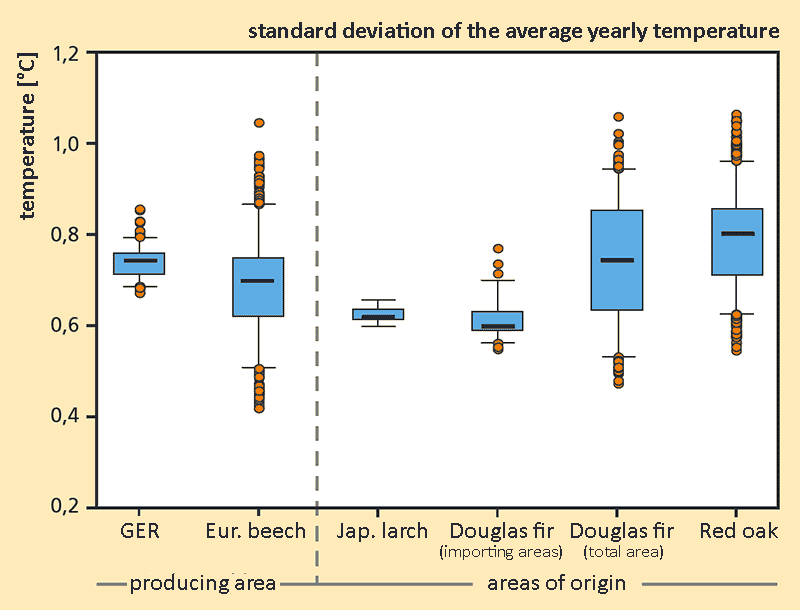 standard deviation of the average yearly temperature

temperature [°C]

1,2

1,0

0,8

0,6

0,4

0,2

GER

Eur. beech

Jap. larch

Douglas fir
(importing areas)

Douglas fir
(total area)

Red oak

producing area

areas of origin